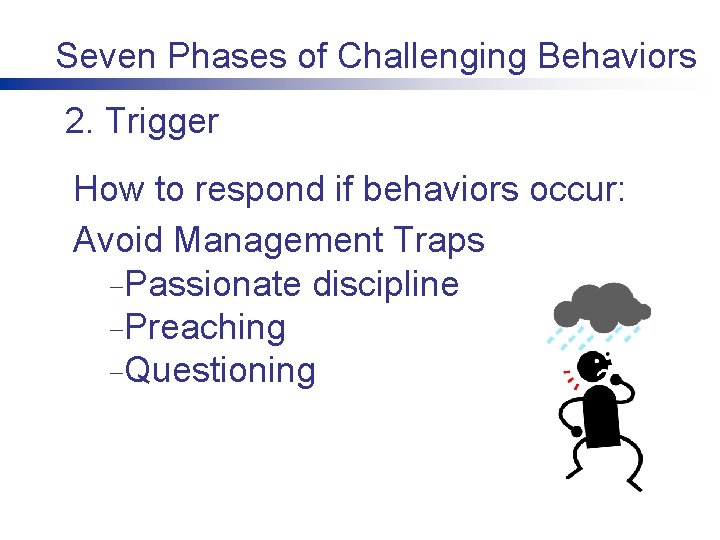 Seven Phases of Challenging Behaviors

2. Trigger

How to respond if behaviors occur:

Avoid Management Traps

–Passionate discipline
–Preaching
–Questioning